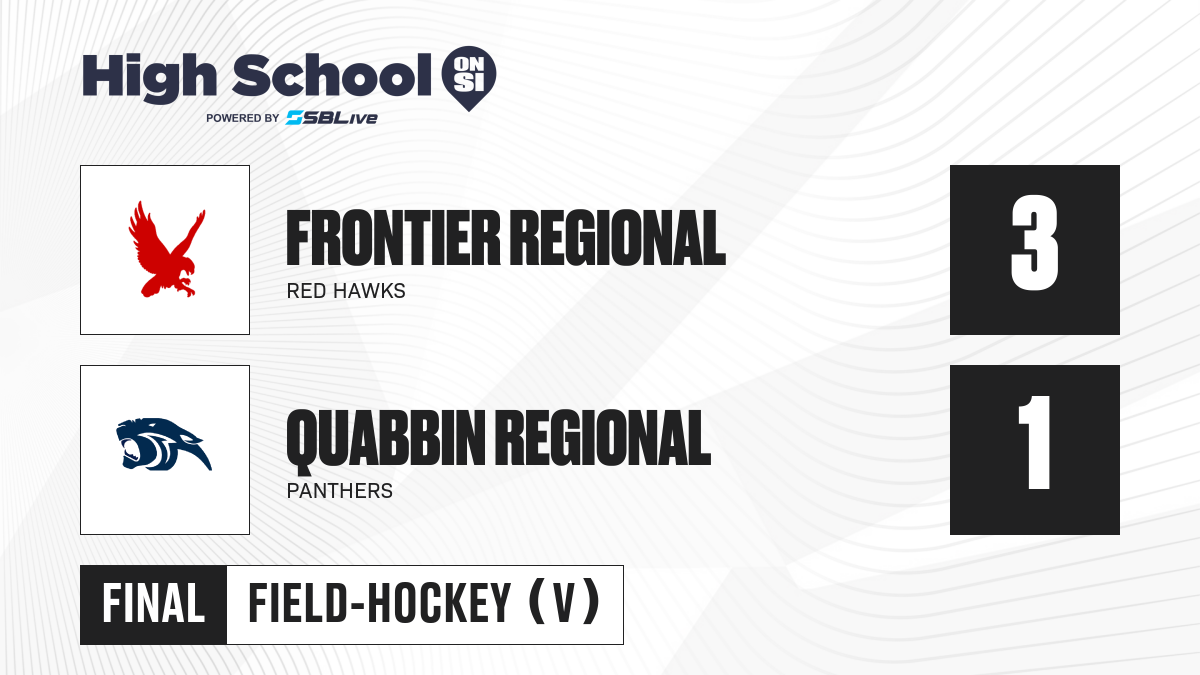 High School ON SI
POWERED BY SBLive

FRONTIER REGIONAL
RED HAWKS
3

QUABBIN REGIONAL
PANTHERS
1

FINAL FIELD-HOCKEY (V)